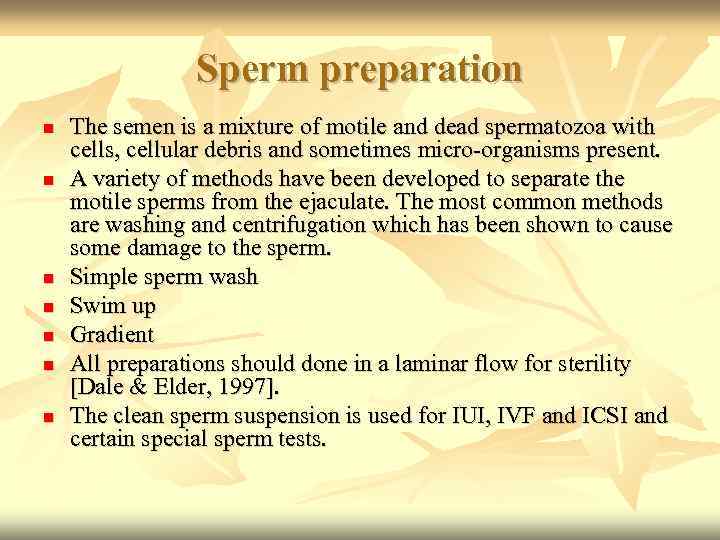 Sperm preparation

- The semen is a mixture of motile and dead spermatozoa with cells, cellular debris and sometimes micro-organisms present.
- A variety of methods have been developed to separate the motile sperms from the ejaculate. The most common methods are washing and centrifugation which has been shown to cause some damage to the sperm.
- Simple sperm wash
- Swim up
- Gradient
- All preparations should done in a laminar flow for sterility [Dale & Elder, 1997].
- The clean sperm suspension is used for IUI, IVF and ICSI and certain special sperm tests.